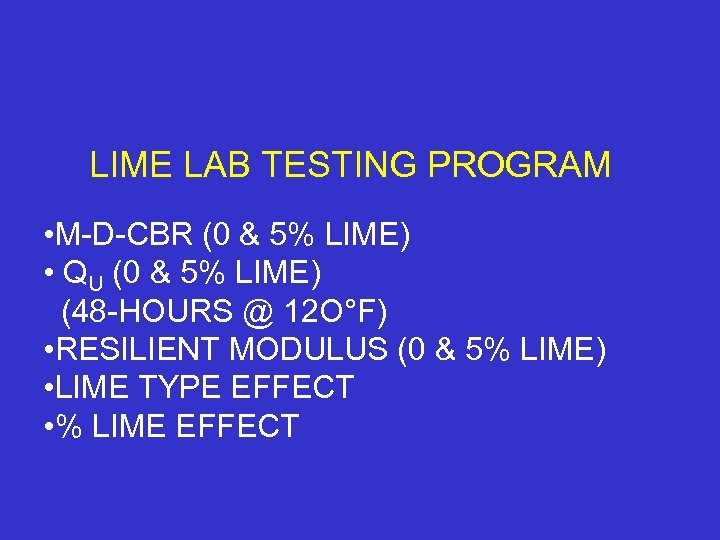 LIME LAB TESTING PROGRAM

•M-D-CBR (0 & 5% LIME)
• $Q_U$ (0 & 5% LIME)
(48-HOURS @ 12O°F)
•RESILIENT MODULUS (0 & 5% LIME)
•LIME TYPE EFFECT
•% LIME EFFECT